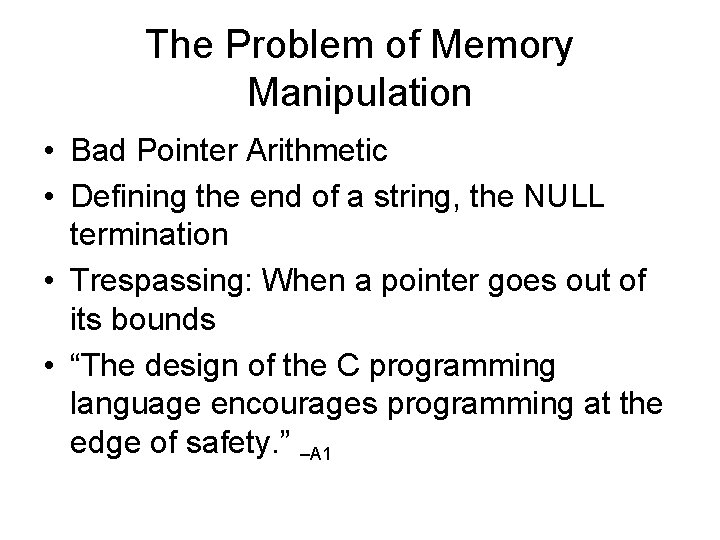 The Problem of Memory Manipulation

• Bad Pointer Arithmetic
• Defining the end of a string, the NULL termination
• Trespassing: When a pointer goes out of its bounds
• “The design of the C programming language encourages programming at the edge of safety.” –A1